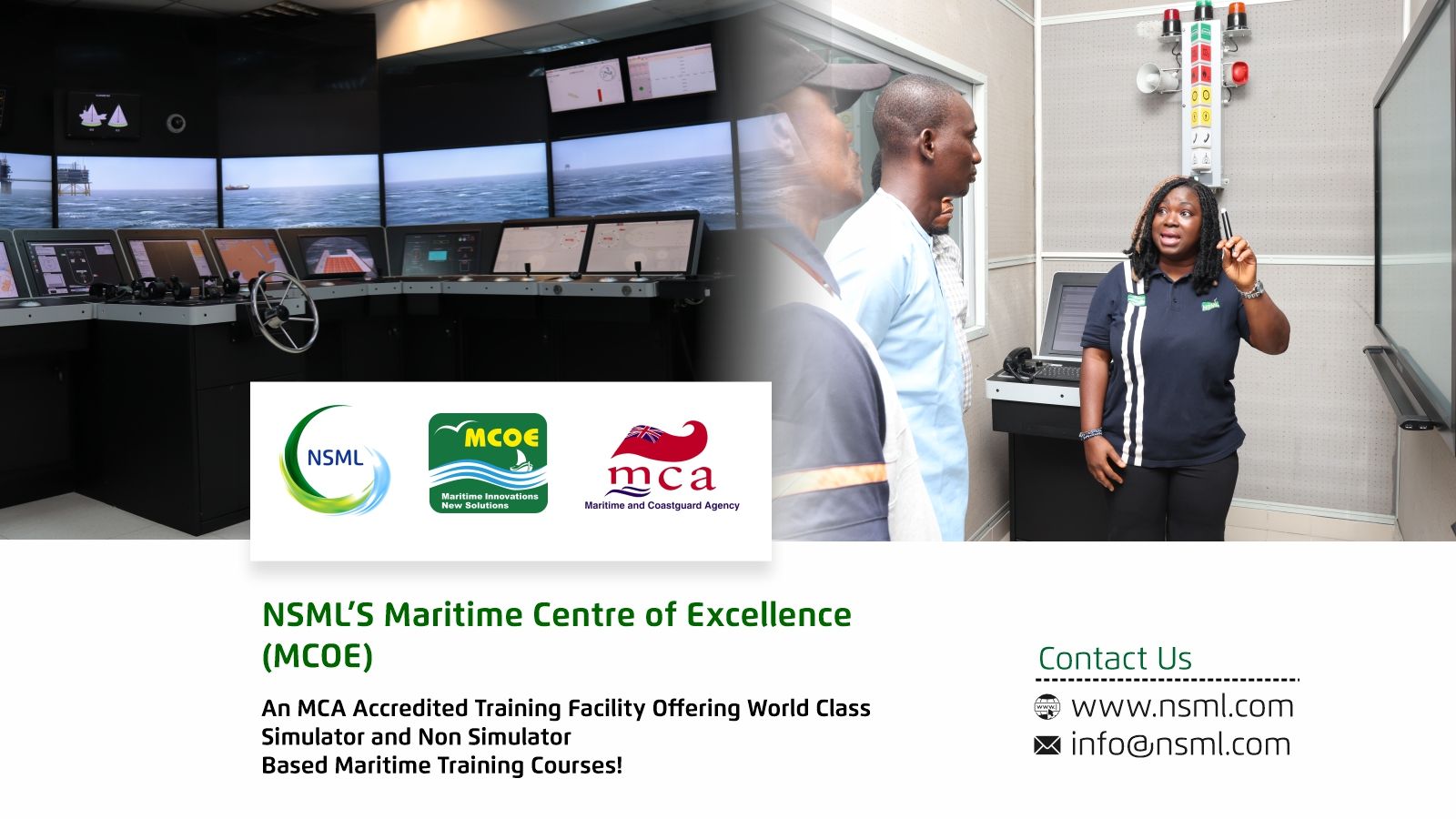 NSML

MCOE
Maritime Innovations New Solutions

mca
Maritime and Coastguard Agency

NSML'S Maritime Centre of Excellence (MCOE)

An MCA Accredited Training Facility Offering World Class Simulator and Non Simulator Based Maritime Training Courses!

Contact Us
www.nsml.com
info@nsml.com